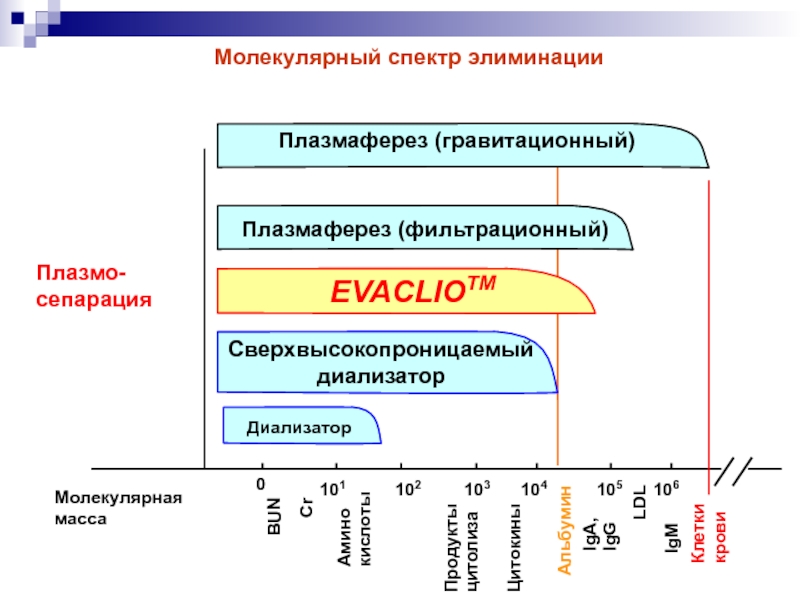 Молекулярный спектр элиминации

Плазмаферез (гравитационный)

Плазмаферез (фильтрационный)

Плазмо-сепарация

EVACLIO$^{TM}$

Сверхвысокопроницаемый диализатор

Диализатор

Молекулярная масса

0

$10^1$

$10^2$

$10^3$

$10^4$

$10^5$

$10^6$

BUN

Cr

Амино кислоты

Продукты цитолиза

Цитокины

Альбумин

IgA, IgG

LDL

IgM

Клетки крови